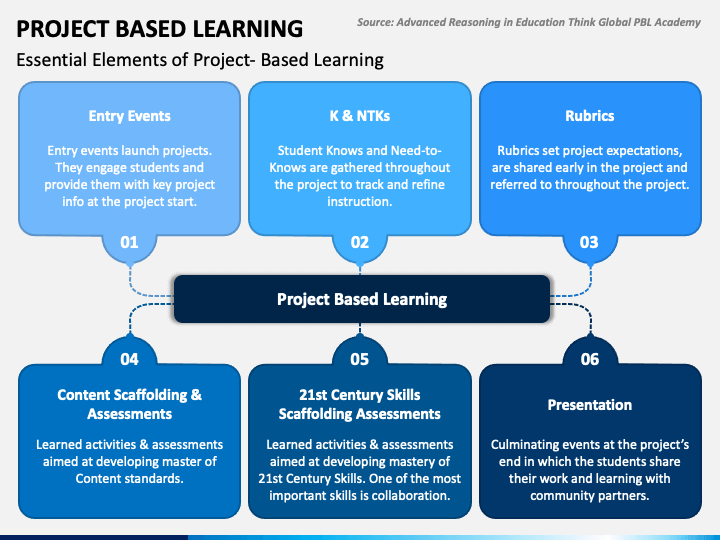 PROJECT BASED LEARNING

Source: Advanced Reasoning in Education Think Global PBL Academy

Essential Elements of Project- Based Learning

Entry Events

Entry events launch projects. They engage students and provide them with key project info at the project start.

01

K & NTKs

Student Knows and Need-to-Knows are gathered throughout the project to track and refine instruction.

02

Rubrics

Rubrics set project expectations, are shared early in the project and referred to throughout the project.

03

Project Based Learning

04

Content Scaffolding & Assessments

Learned activities & assessments aimed at developing master of Content standards.

05

21st Century Skills Scaffolding Assessments

Learned activities & assessments aimed at developing mastery of 21st Century Skills. One of the most important skills is collaboration.

06

Presentation

Culminating events at the project's end in which the students share their work and learning with community partners.